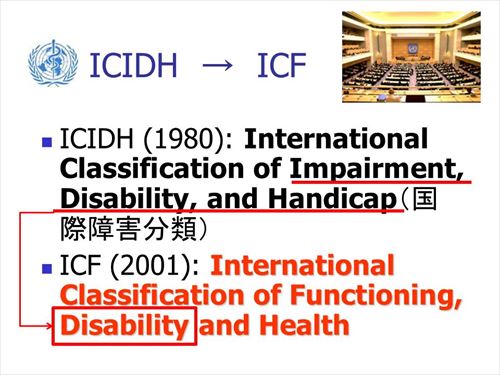 ICIDH → ICF

ICIDH (1980): International Classification of Impairment, Disability, and Handicap（国際障害分類）

ICF (2001): International Classification of Functioning, Disability and Health